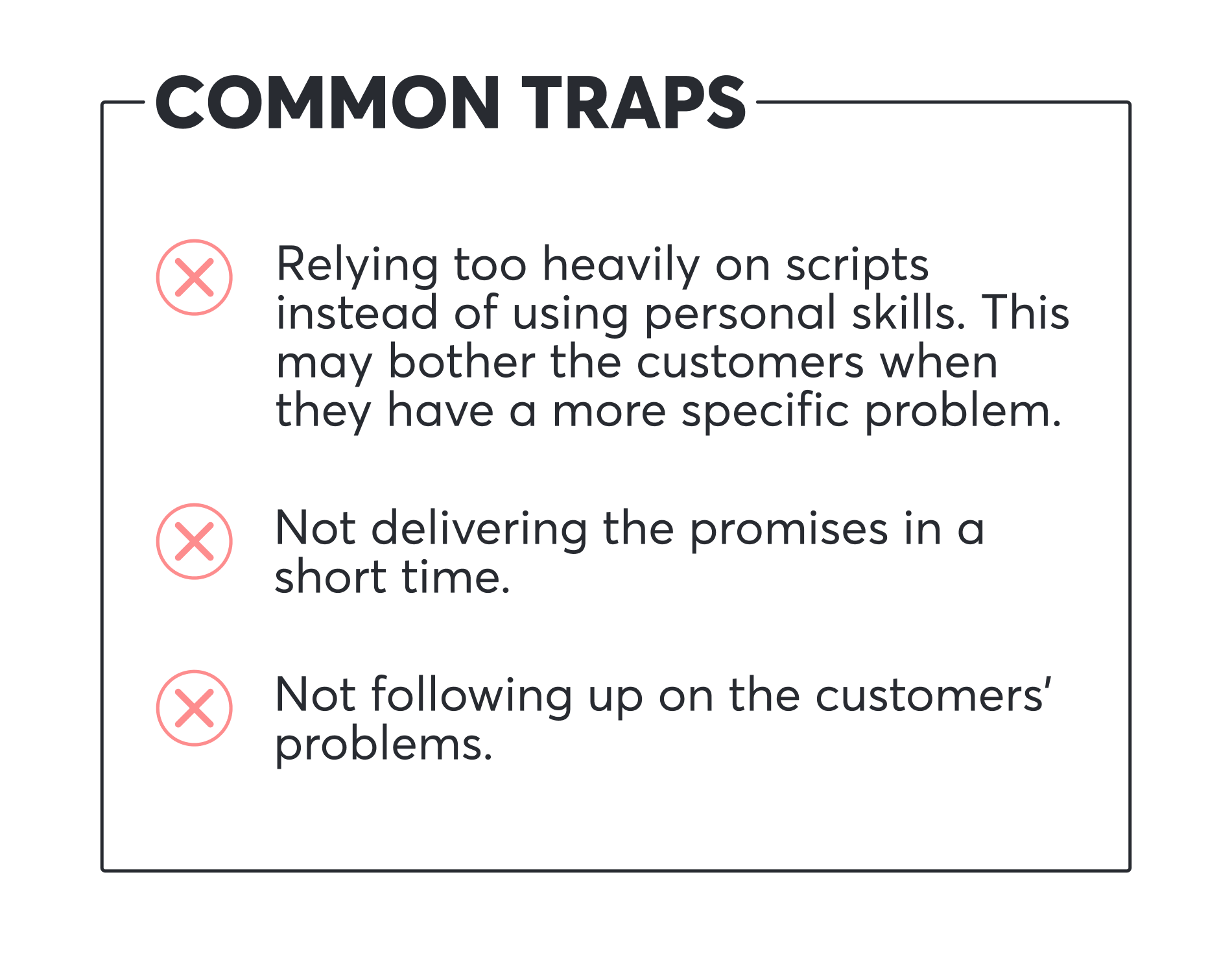 COMMON TRAPS

Relying too heavily on scripts instead of using personal skills. This may bother the customers when they have a more specific problem.

Not delivering the promises in a short time.

Not following up on the customers' problems.